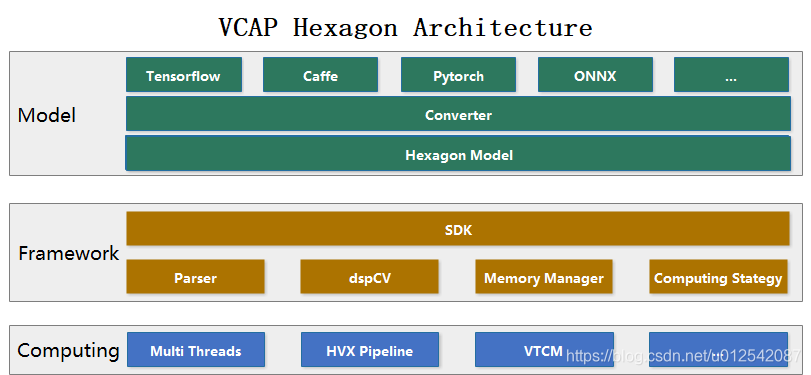 VCAP Hexagon Architecture

Model

Tensorflow

Caffe

Pytorch

ONNX

...

Converter

Hexagon Model

Framework

SDK

Parser

dspCV

Memory Manager

Computing Stategy

Computing

Multi Threads

HVX Pipeline

VTCM

https://blog.csdn.net/u012542087